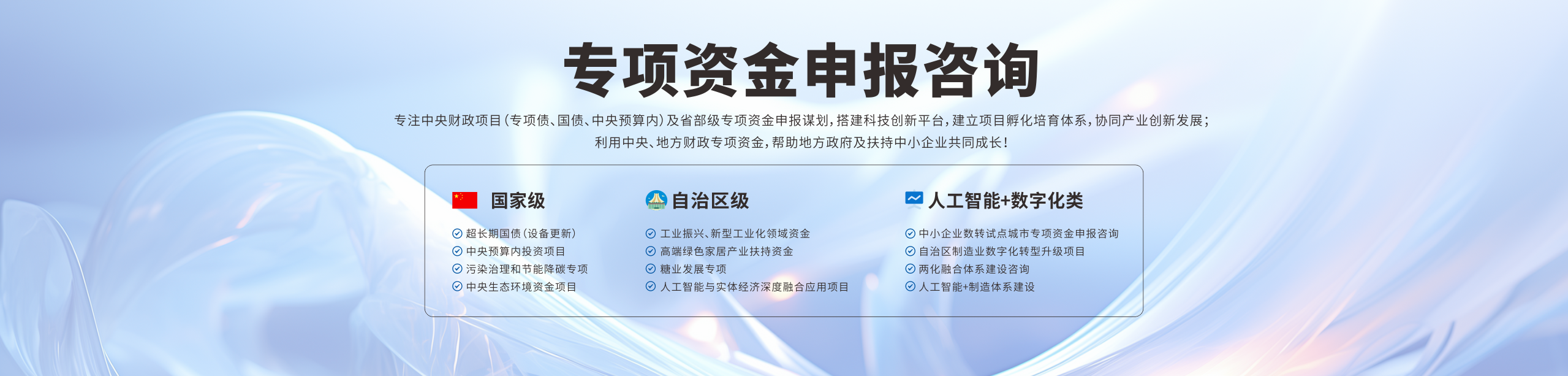 专项资金申报咨询

专注中央财政项目(专项债、国债、中央预算内)及省部级专项资金申报谋划,搭建科技创新平台,建立项目孵化培育体系,协同产业创新发展;利用中央、地方财政专项资金,帮助地方政府及扶持中小企业共同成长!

国家级

超长期国债(设备更新)
中央预算内投资项目
污染治理和节能降碳专项
中央生态环境资金项目

自治区级

工业振兴、新型工业化领域资金
高端绿色家居产业扶持资金
糖业发展专项
人工智能与实体经济深度融合应用项目

人工智能+数字化类

中小企业数转试点城市专项资金申报咨询
自治区制造业数字化转型升级项目
两化融合体系建设咨询
人工智能+制造体系建设